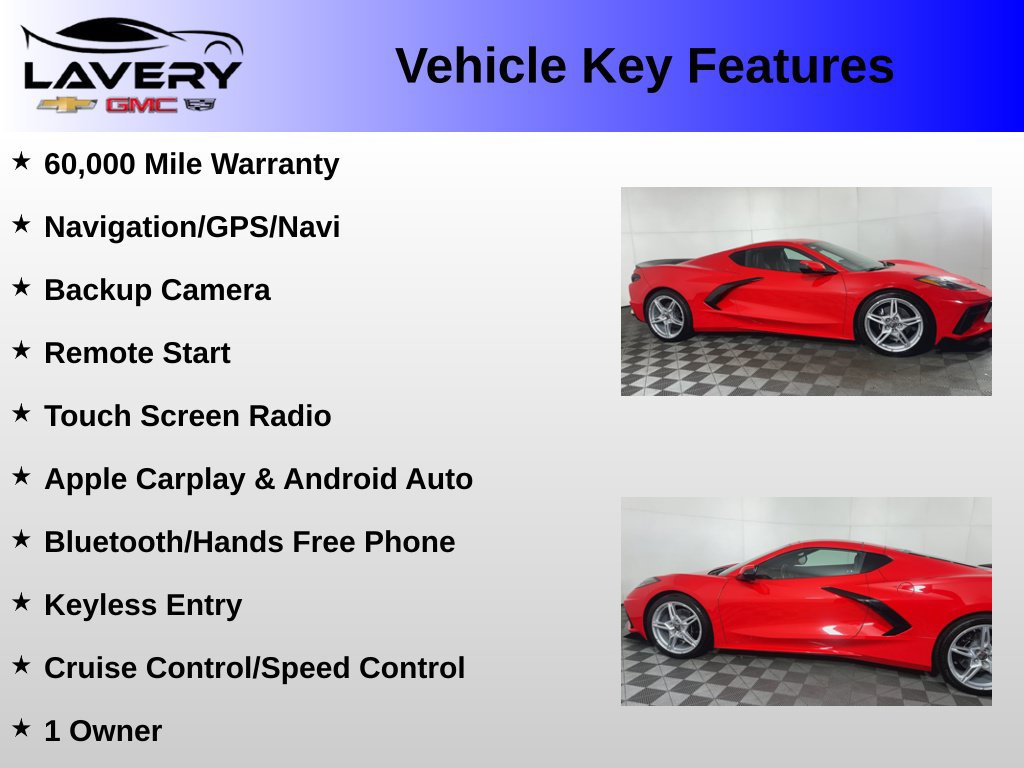 LAVERY
GMC

Vehicle Key Features

★ 60,000 Mile Warranty

★ Navigation/GPS/Navi

★ Backup Camera

★ Remote Start

★ Touch Screen Radio

★ Apple Carplay & Android Auto

★ Bluetooth/Hands Free Phone

★ Keyless Entry

★ Cruise Control/Speed Control

★ 1 Owner